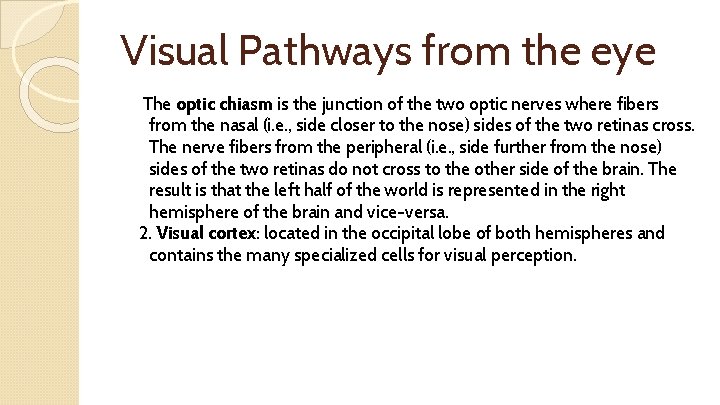 Visual Pathways from the eye

The optic chiasm is the junction of the two optic nerves where fibers from the nasal (i.e., side closer to the nose) sides of the two retinas cross. The nerve fibers from the peripheral (i.e., side further from the nose) sides of the two retinas do not cross to the other side of the brain. The result is that the left half of the world is represented in the right hemisphere of the brain and vice-versa.

2. Visual cortex: located in the occipital lobe of both hemispheres and contains the many specialized cells for visual perception.